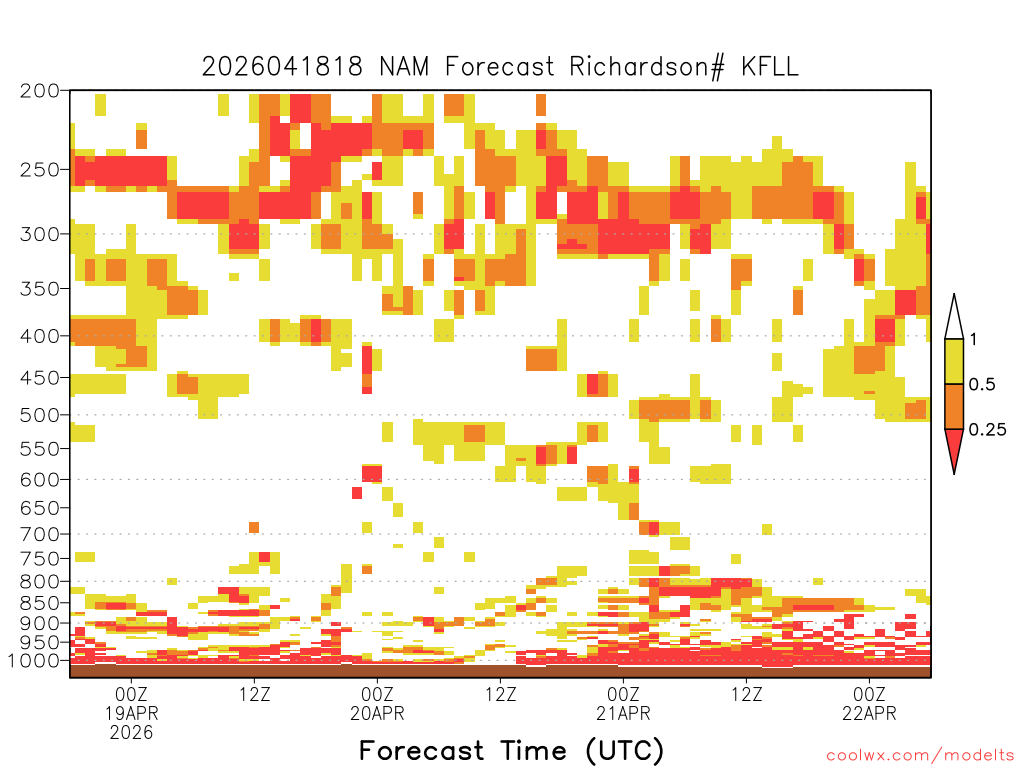 2026041818 NAM Forecast Richardson# KFLL

200
250
300
350
400
450
500
550
600
650
700
750
800
850
900
950
1000

1
0.5
0.25

00Z
19APR
2026
12Z
00Z
20APR
12Z
00Z
21APR
12Z
00Z
22APR

Forecast Time (UTC)

coolwx.com/modelts